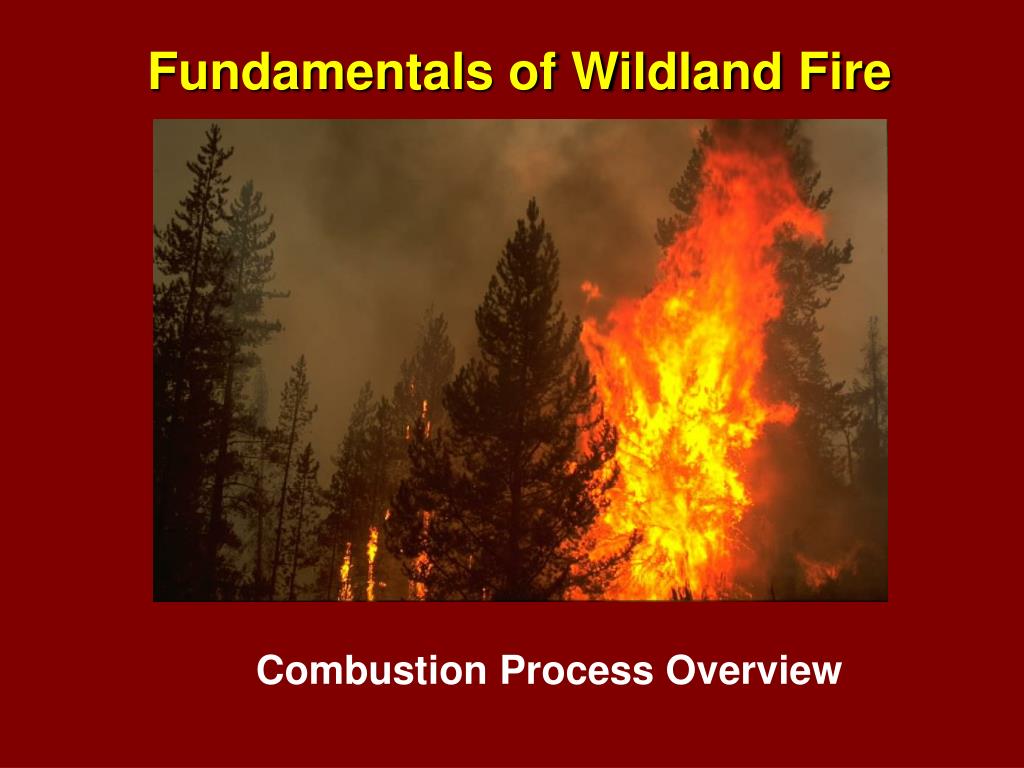 Fundamentals of Wildland Fire

Combustion Process Overview